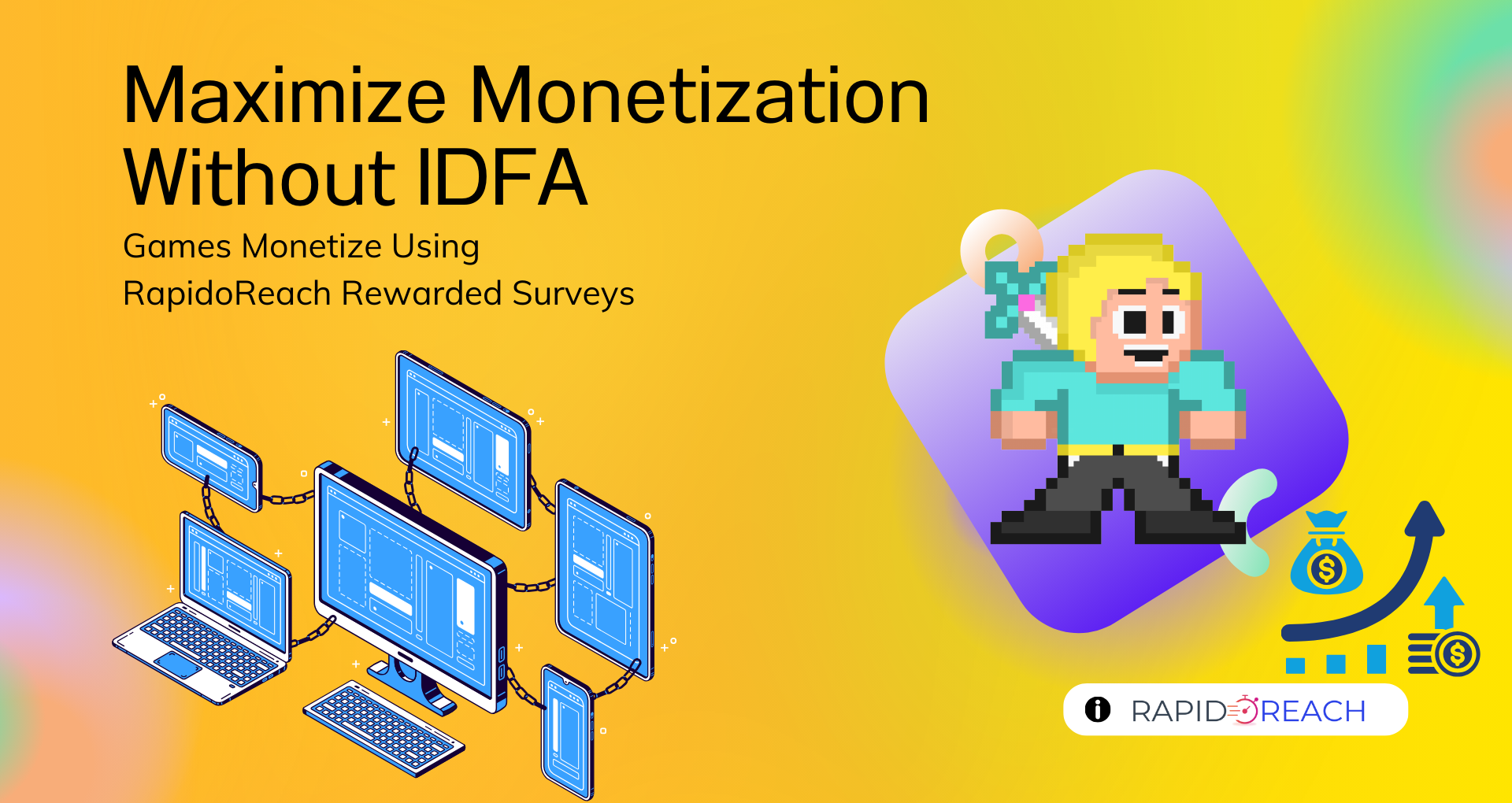 Maximize Monetization Without IDFA

Games Monetize Using RapidoReach Rewarded Surveys

RAPIDOREACH